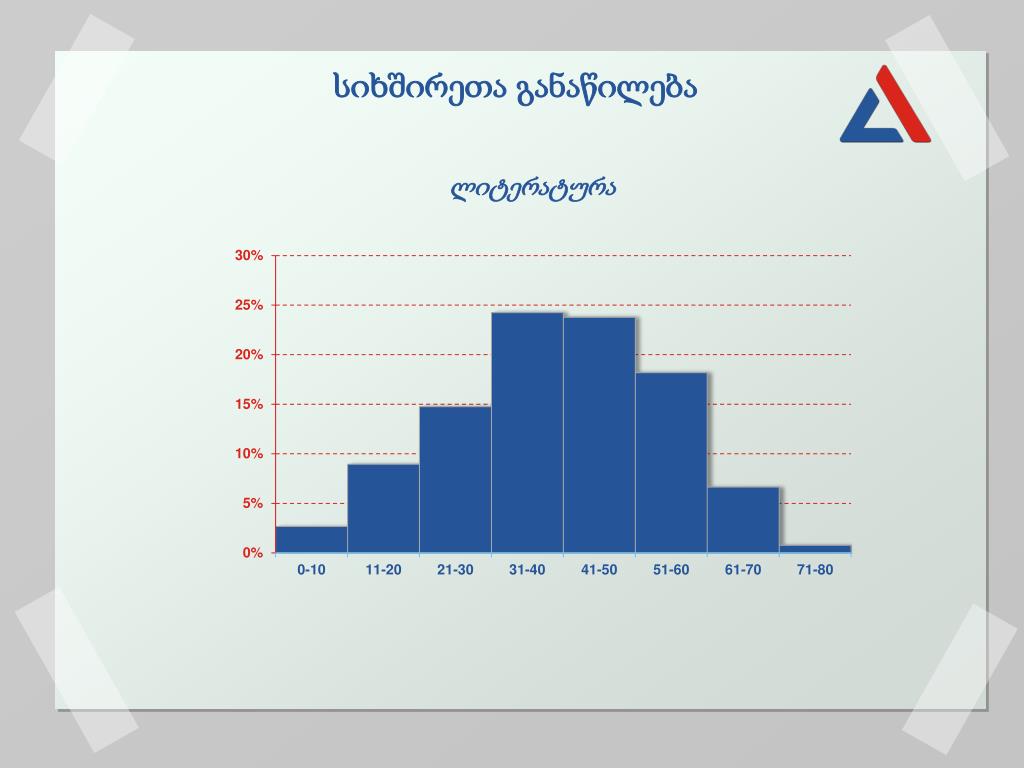 სიხშირეთა განაწილება

ლიტერატურა

30%
25%
20%
15%
10%
5%
0%

0-10
11-20
21-30
31-40
41-50
51-60
61-70
71-80